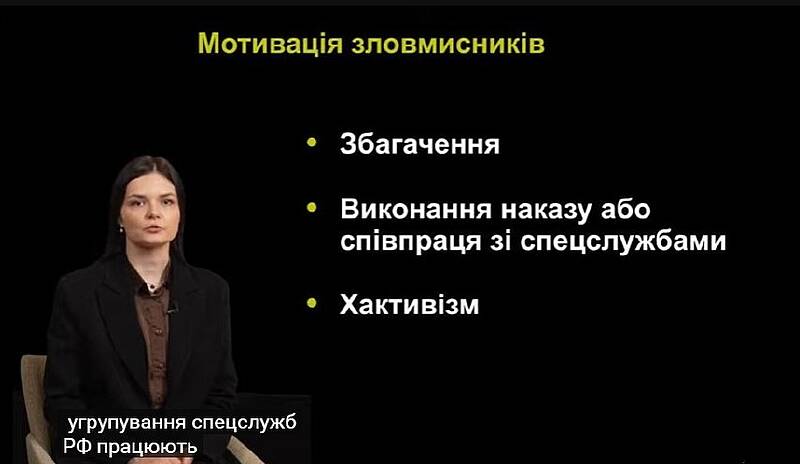 Мотивація зловмисників

• Збагачення

• Виконання наказу або співпраця зі спецслужбами

• Хактивізм

угрупування спецслужб РФ працюють